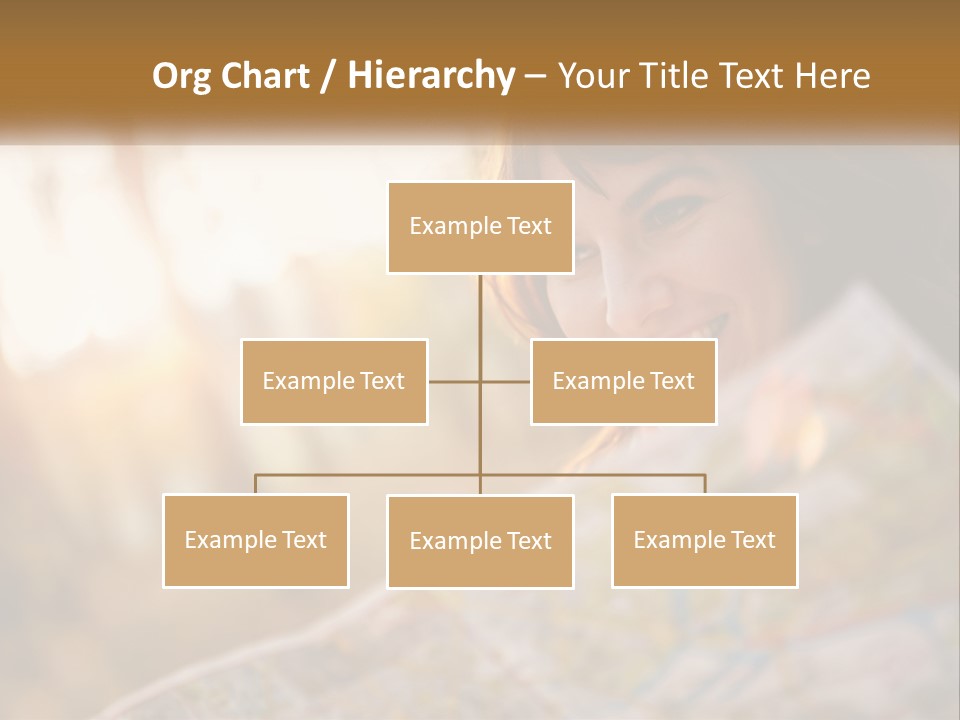 Org Chart / Hierarchy – Your Title Text Here

Example Text

Example Text

Example Text

Example Text

Example Text

Example Text